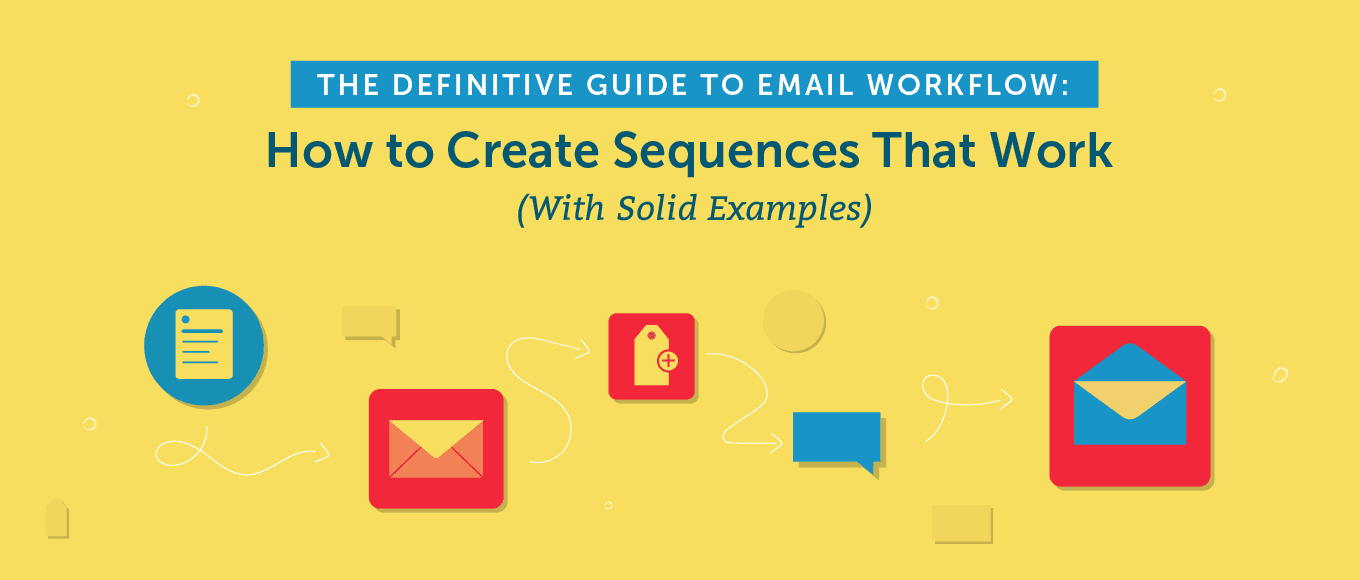 THE DEFINITIVE GUIDE TO EMAIL WORKFLOW:

How to Create Sequences That Work

(With Solid Examples)